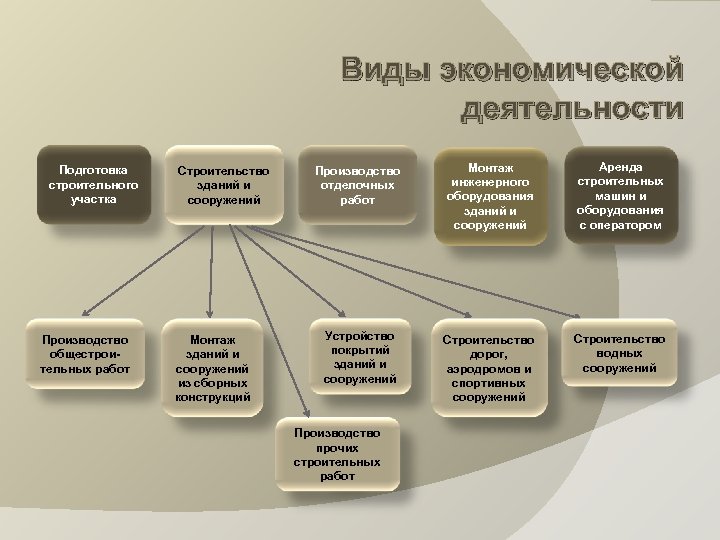 Виды экономической деятельности

Подготовка строительного участка

Строительство зданий и сооружений

Производство отделочных работ

Монтаж инженерного оборудования зданий и сооружений

Аренда строительных машин и оборудования с оператором

Производство общестроительных работ

Монтаж зданий и сооружений из сборных конструкций

Устройство покрытий зданий и сооружений

Строительство дорог, аэродромов и спортивных сооружений

Строительство водных сооружений

Производство прочих строительных работ